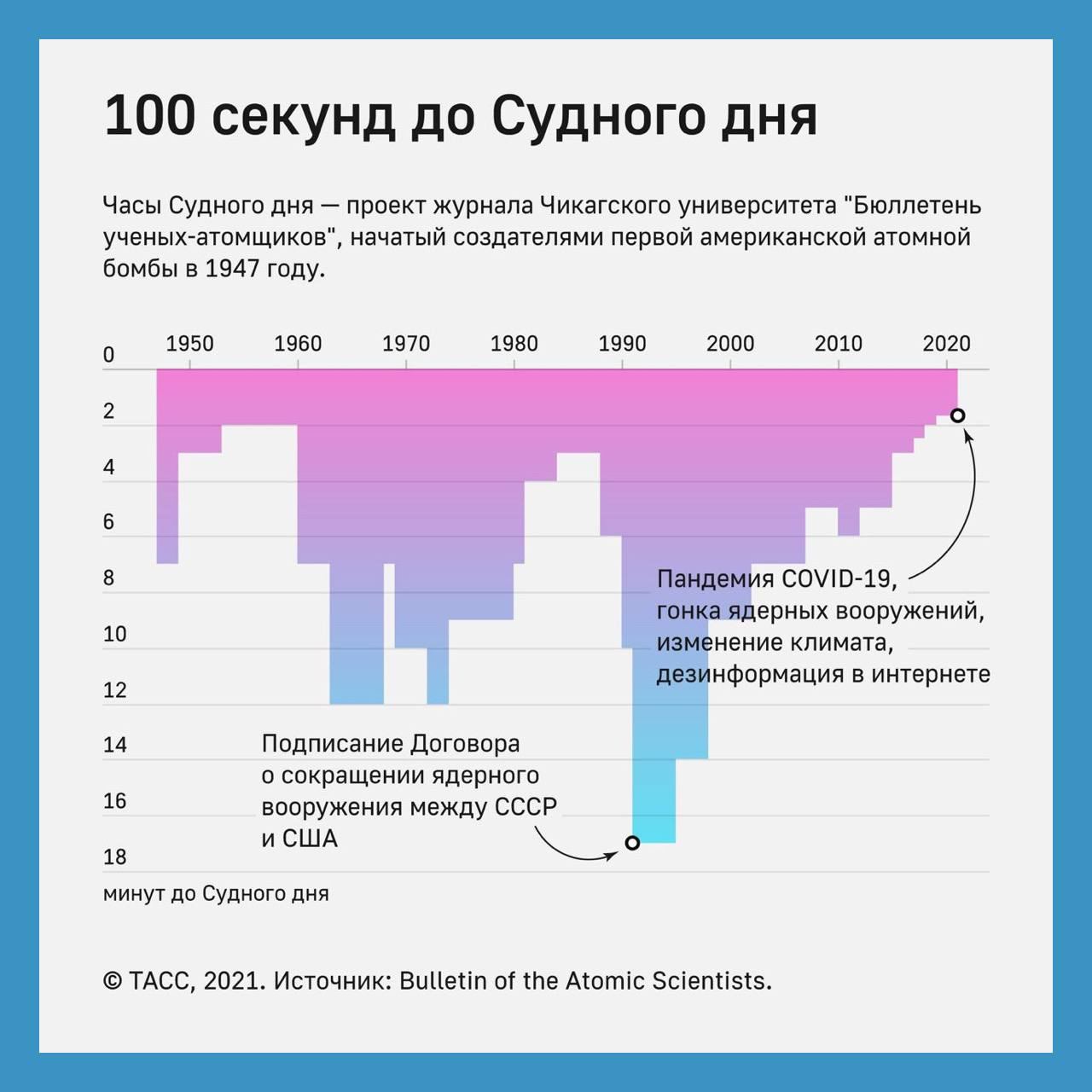 100 секунд до Судного дня

Часы Судного дня — проект журнала Чикагского университета "Бюллетень ученых-атомщиков", начатый создателями первой американской атомной бомбы в 1947 году.

1950
1960
1970
1980
1990
2000
2010
2020

0
2
4
6
8
10
12
14
16
18
минут до Судного дня

Пандемия COVID-19, гонка ядерных вооружений, изменение климата, дезинформация в интернете

Подписание Договора о сокращении ядерного вооружения между СССР и США

© ТАСС, 2021. Источник: Bulletin of the Atomic Scientists.